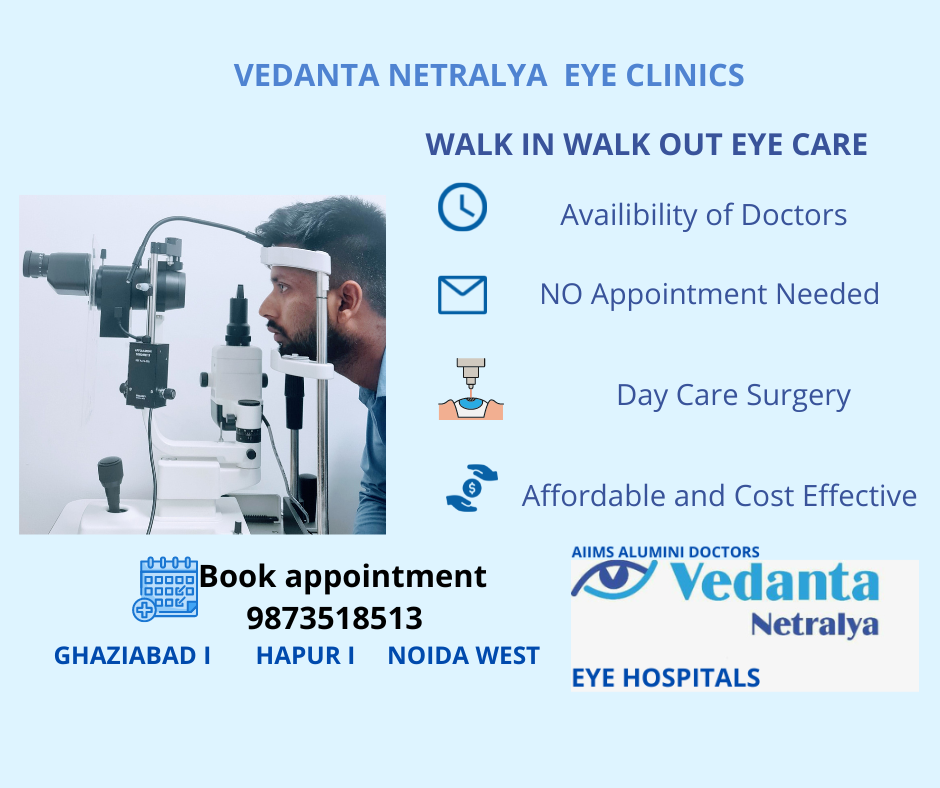 VEDANTA NETRALYA EYE CLINICS

WALK IN WALK OUT EYE CARE

Availibility of Doctors

NO Appointment Needed

Day Care Surgery

Affordable and Cost Effective

Book appointment
9873518513

GHAZIABAD I HAPUR I NOIDA WEST

AIIMS ALUMINI DOCTORS
Vedanta
Netralya
EYE HOSPITALS